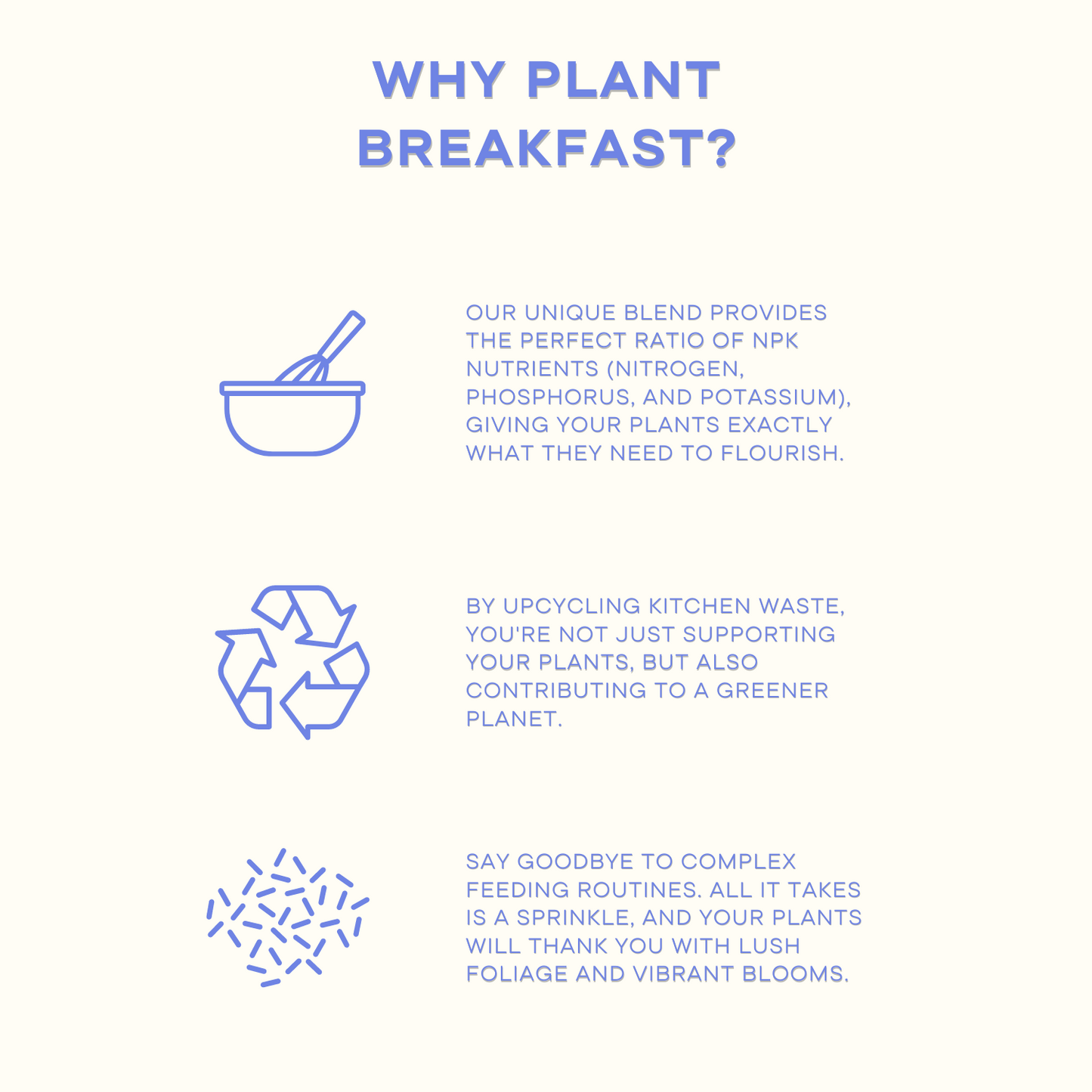 WHY PLANT BREAKFAST?

OUR UNIQUE BLEND PROVIDES THE PERFECT RATIO OF NPK NUTRIENTS (NITROGEN, PHOSPHORUS, AND POTASSIUM), GIVING YOUR PLANTS EXACTLY WHAT THEY NEED TO FLOURISH.

BY UPCYCLING KITCHEN WASTE, YOU'RE NOT JUST SUPPORTING YOUR PLANTS, BUT ALSO CONTRIBUTING TO A GREENER PLANET.

SAY GOODBYE TO COMPLEX FEEDING ROUTINES. ALL IT TAKES IS A SPRINKLE, AND YOUR PLANTS WILL THANK YOU WITH LUSH FOLIAGE AND VIBRANT BLOOMS.